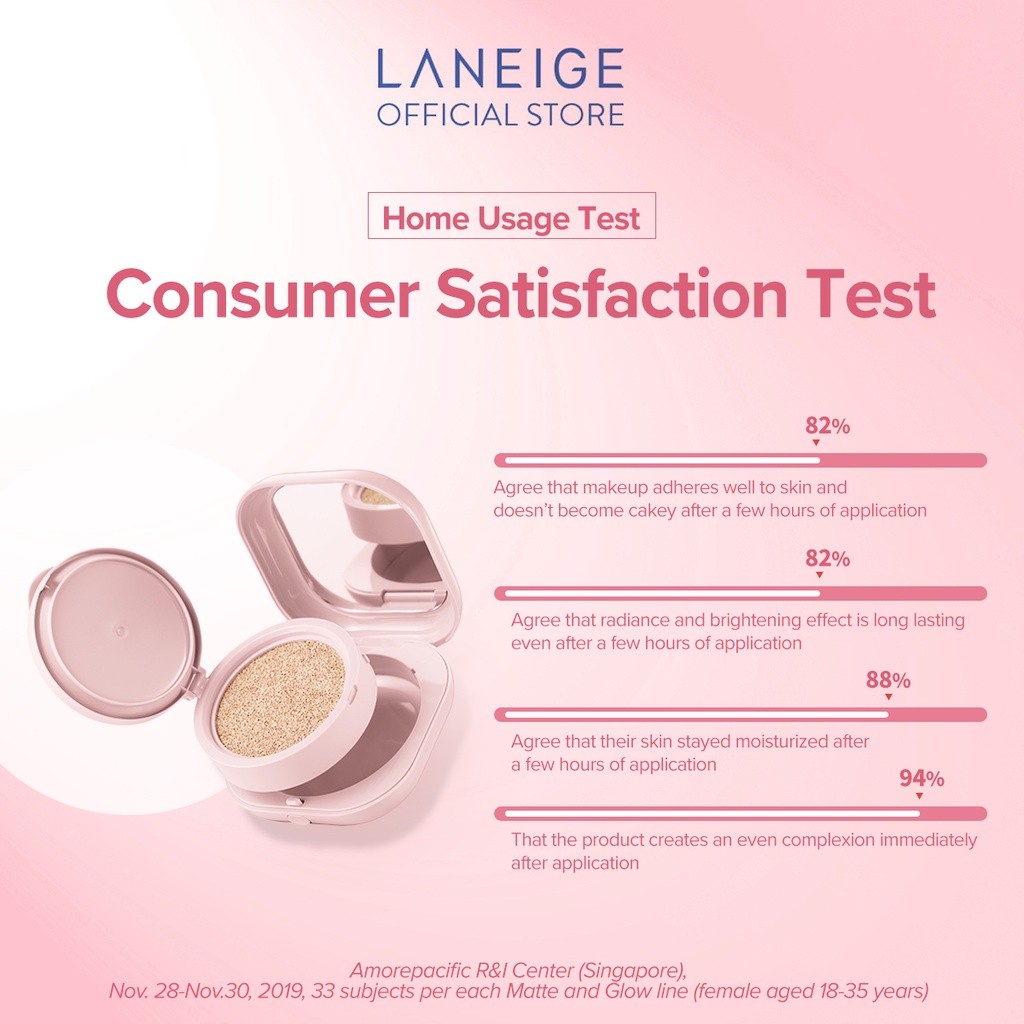 LANEIGE
OFFICIAL STORE

Home Usage Test

Consumer Satisfaction Test

82%

Agree that makeup adheres well to skin and doesn't become cakey after a few hours of application

82%

Agree that radiance and brightening effect is long lasting even after a few hours of application

88%

Agree that their skin stayed moisturized after a few hours of application

94%

That the product creates an even complexion immediately after application

Amorepacific R&I Center (Singapore),
Nov. 28-Nov.30, 2019, 33 subjects per each Matte and Glow line (female aged 18-35 years)